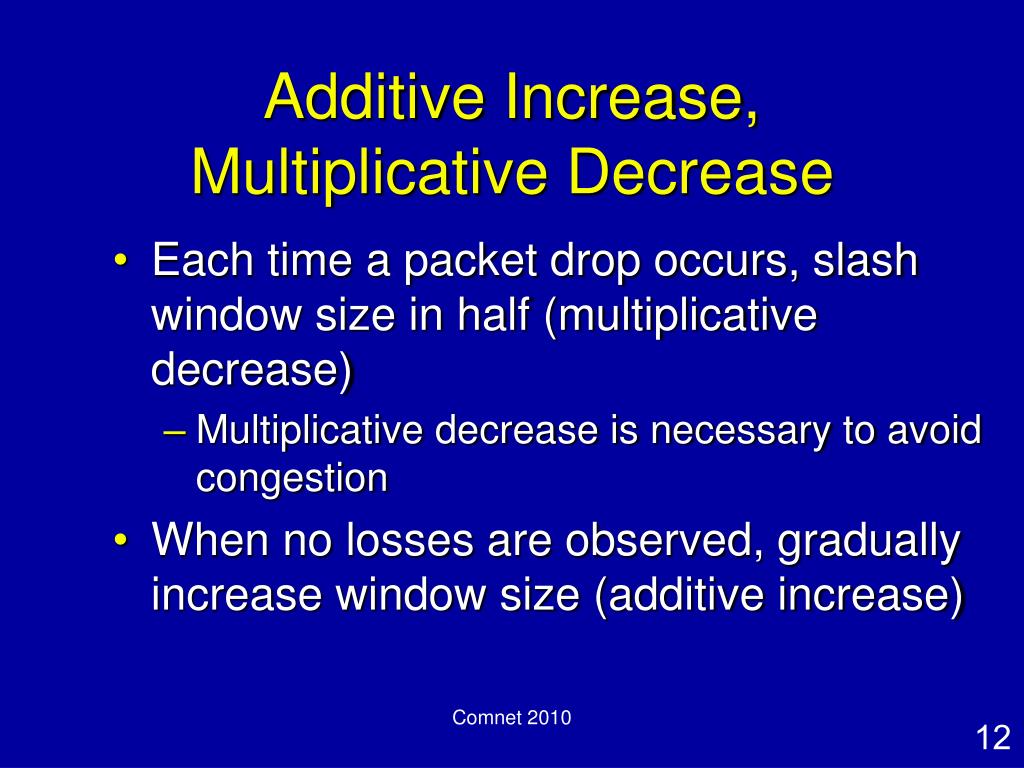 Additive Increase, Multiplicative Decrease

• Each time a packet drop occurs, slash window size in half (multiplicative decrease)
– Multiplicative decrease is necessary to avoid congestion
• When no losses are observed, gradually increase window size (additive increase)

Comnet 2010

12